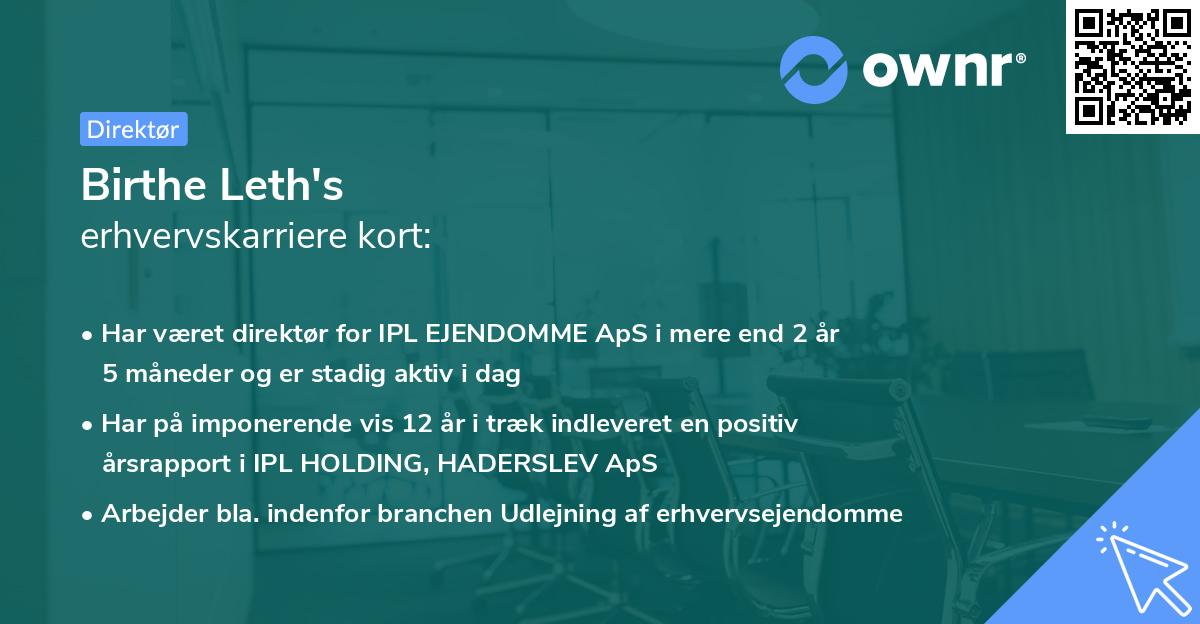 ownr®

Direktør

Birthe Leth's
erhvervskarriere kort:

• Har været direktør for IPL EJENDOMME ApS i mere end 2 år 5 måneder og er stadig aktiv i dag
• Har på imponerende vis 12 år i træk indleveret en positiv årsrapport i IPL HOLDING, HADERSLEV ApS
• Arbejder bla. indenfor branchen Udlejning af erhvervsejendomme